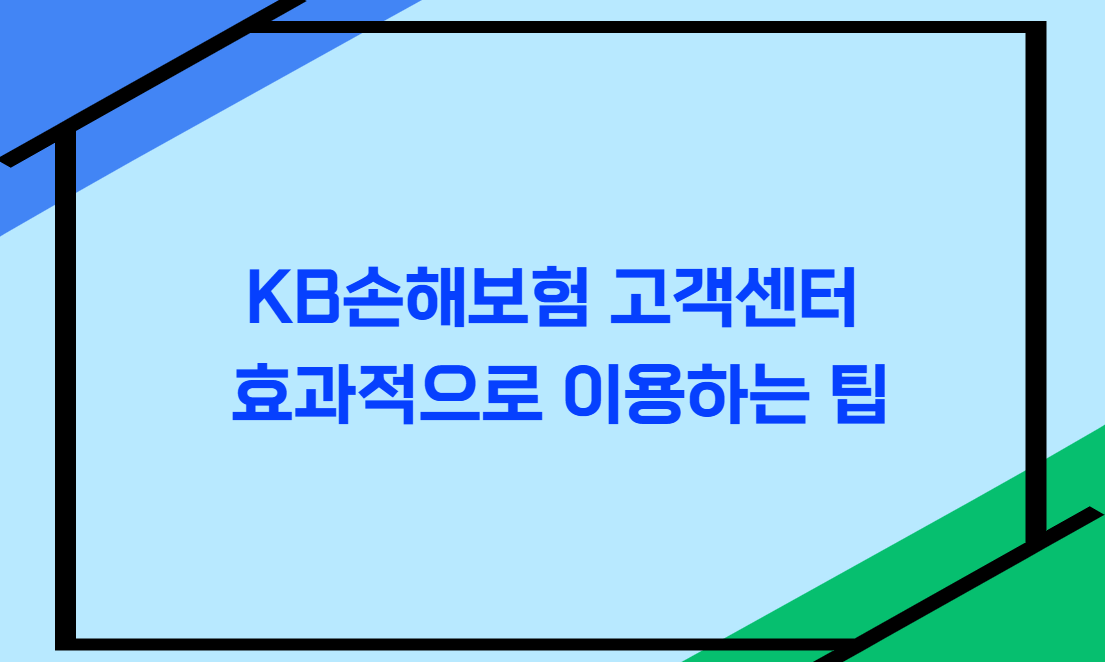 KB손해보험 고객센터
효과적으로 이용하는 팁